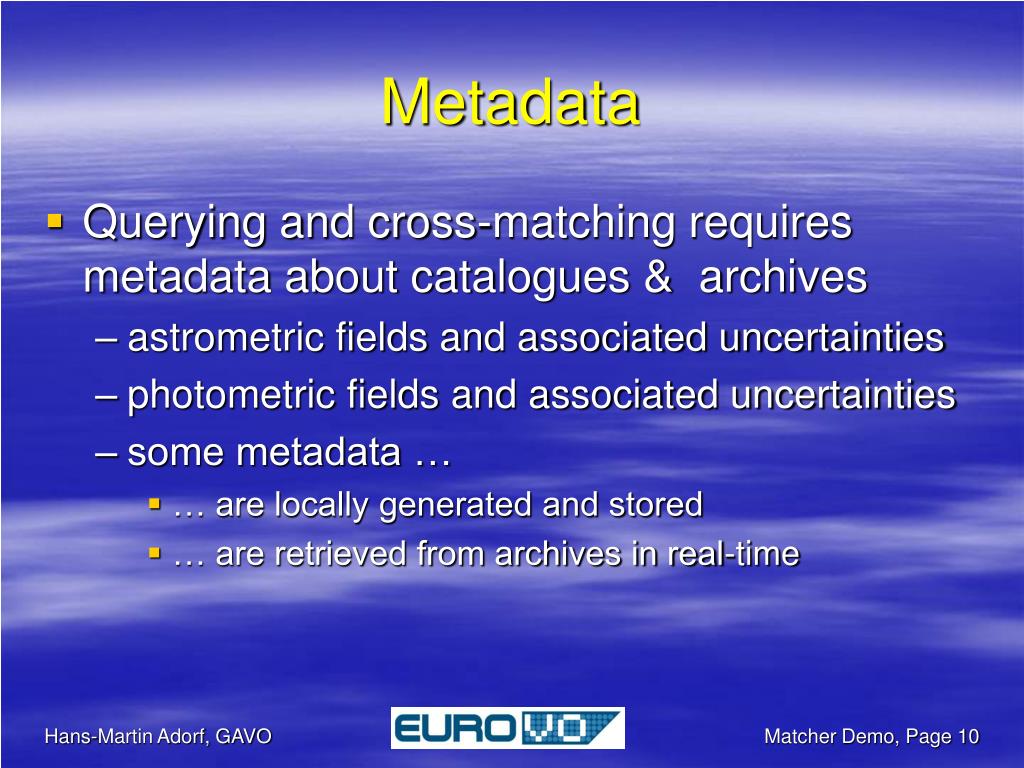 Metadata

▪ Querying and cross-matching requires metadata about catalogues & archives

– astrometric fields and associated uncertainties

– photometric fields and associated uncertainties

– some metadata …

▪ … are locally generated and stored

▪ … are retrieved from archives in real-time

Hans-Martin Adorf, GAVO

EURO VO

Matcher Demo, Page 10